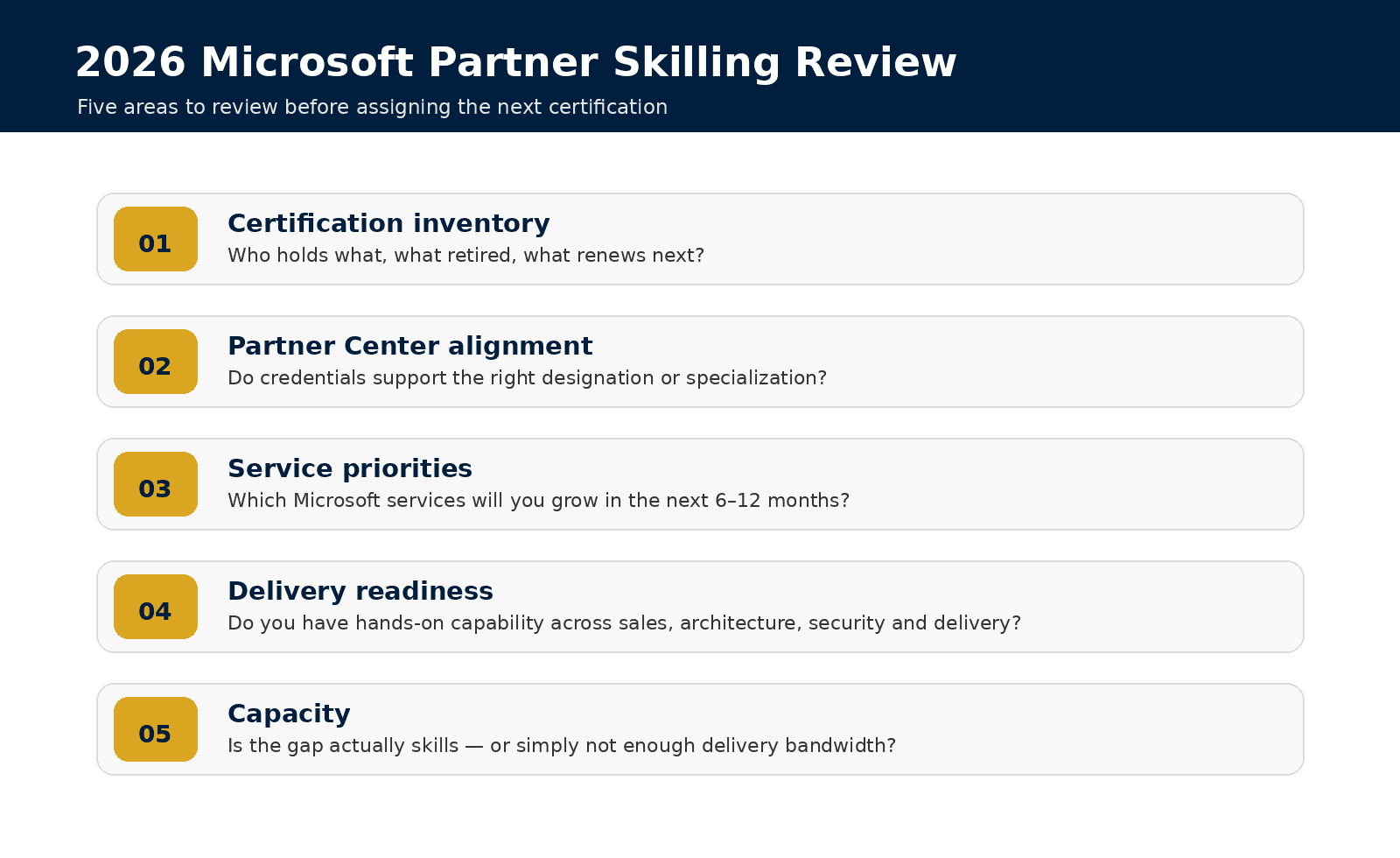 2026 Microsoft Partner Skilling Review

Five areas to review before assigning the next certification

01

Certification inventory

Who holds what, what retired, what renews next?

02

Partner Center alignment

Do credentials support the right designation or specialization?

03

Service priorities

Which Microsoft services will you grow in the next 6–12 months?

04

Delivery readiness

Do you have hands-on capability across sales, architecture, security and delivery?

05

Capacity

Is the gap actually skills — or simply not enough delivery bandwidth?